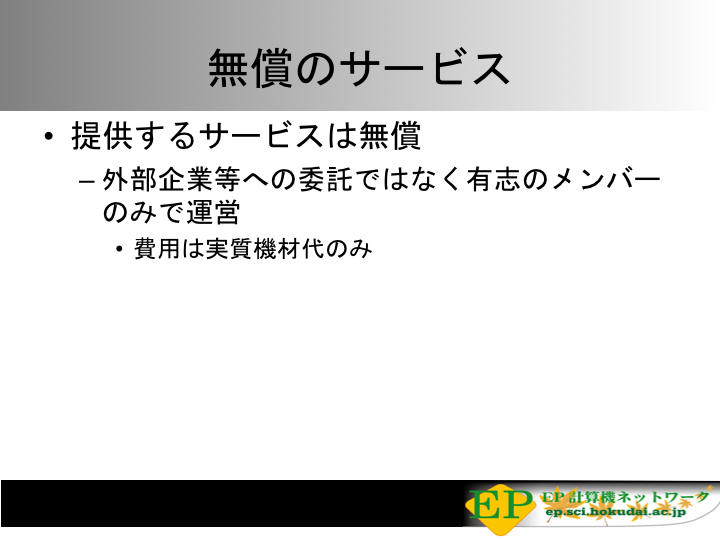 無償のサービス

• 提供するサービスは無償

– 外部企業等への委託ではなく有志のメンバーのみで運営

• 費用は実質機材代のみ

EP

EP 計算機ネットワーク
ep.sci.hokudai.ac.jp